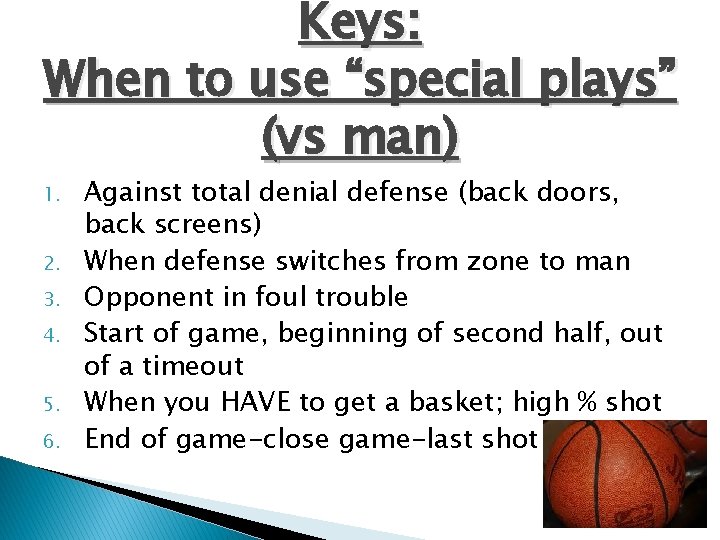 Keys:
When to use "special plays" (vs man)

1. Against total denial defense (back doors, back screens)
2. When defense switches from zone to man
3. Opponent in foul trouble
4. Start of game, beginning of second half, out of a timeout
5. When you HAVE to get a basket; high % shot
6. End of game-close game-last shot